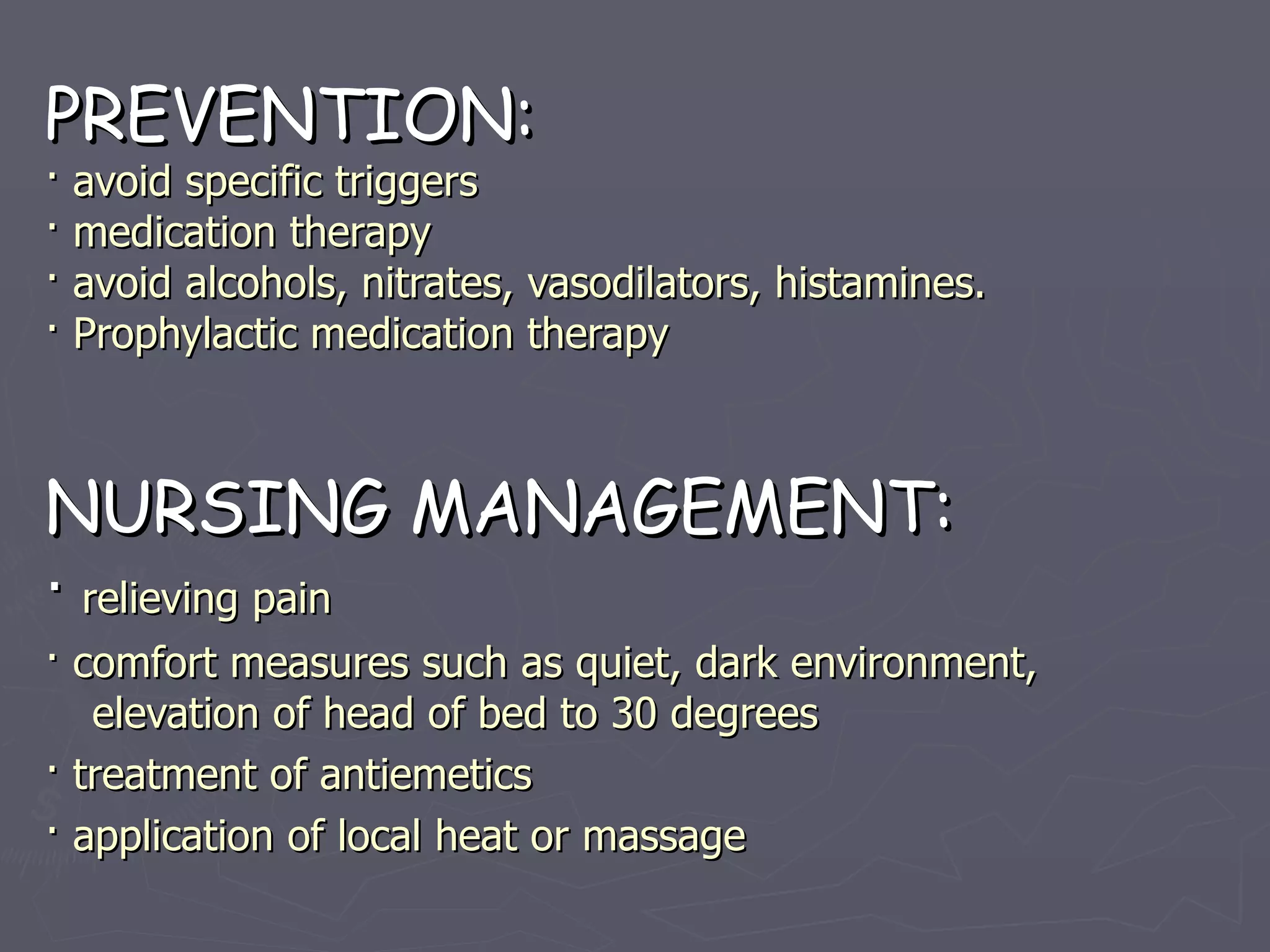 PREVENTION:

· avoid specific triggers
· medication therapy
· avoid alcohols, nitrates, vasodilators, histamines.
· Prophylactic medication therapy

NURSING MANAGEMENT:

· relieving pain
· comfort measures such as quiet, dark environment, elevation of head of bed to 30 degrees
· treatment of antiemetics
· application of local heat or massage